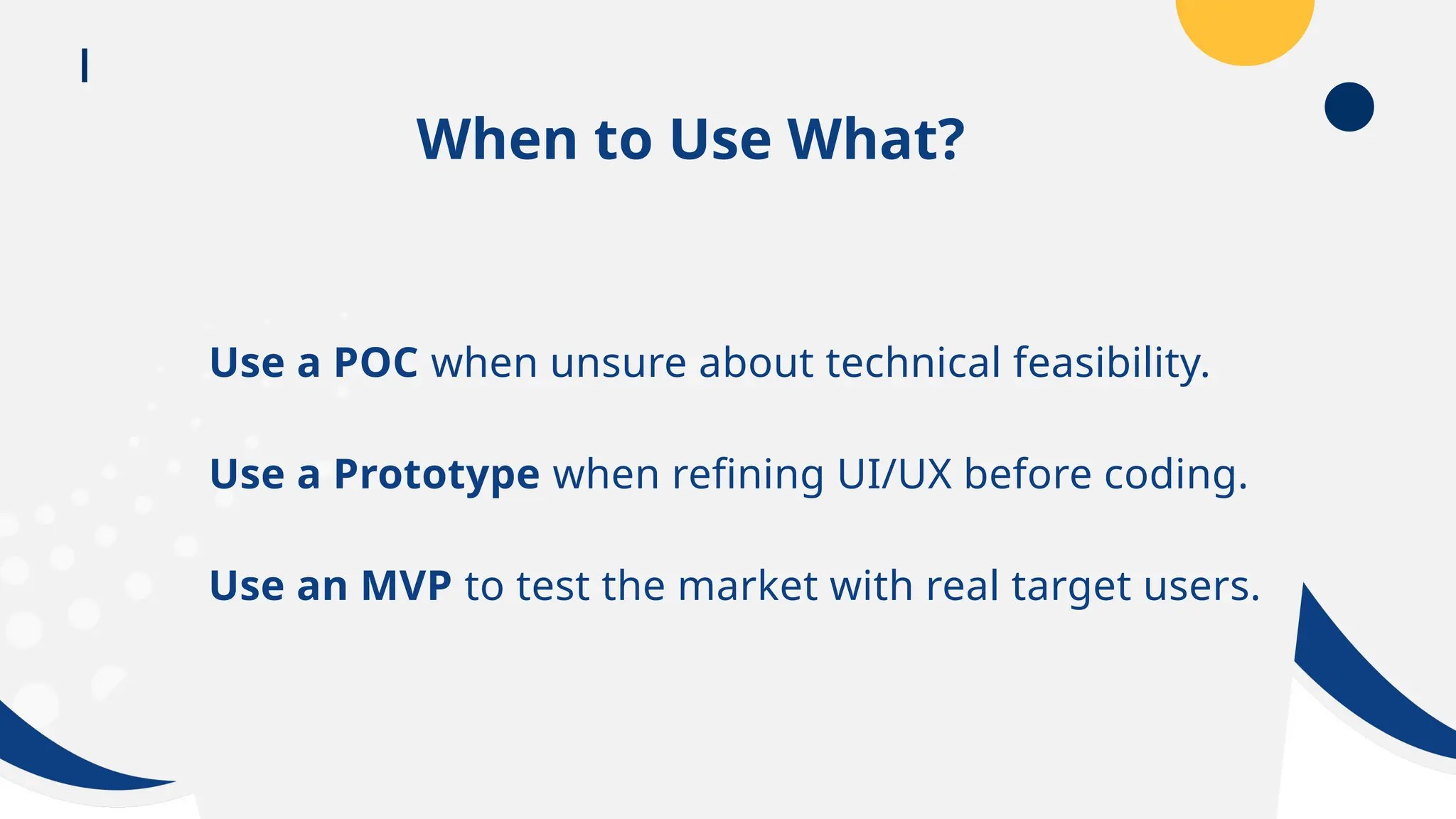 When to Use What?

Use a POC when unsure about technical feasibility.

Use a Prototype when refining UI/UX before coding.

Use an MVP to test the market with real target users.